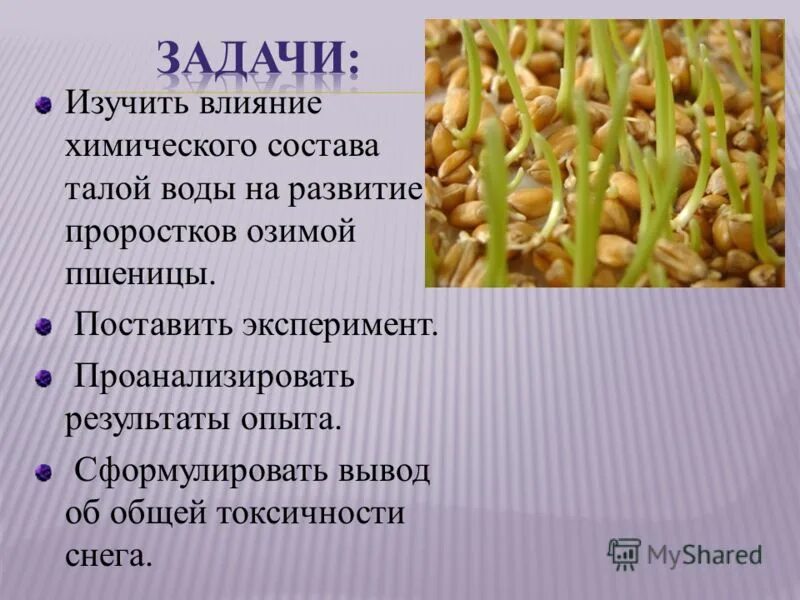 ЗАДАЧИ:

Изучить влияние химического состава талой воды на развитие проростков озимой пшеницы.

Поставить эксперимент.

Проанализировать результаты опыта.

Сформулировать вывод об общей токсичности снега.

MyShared